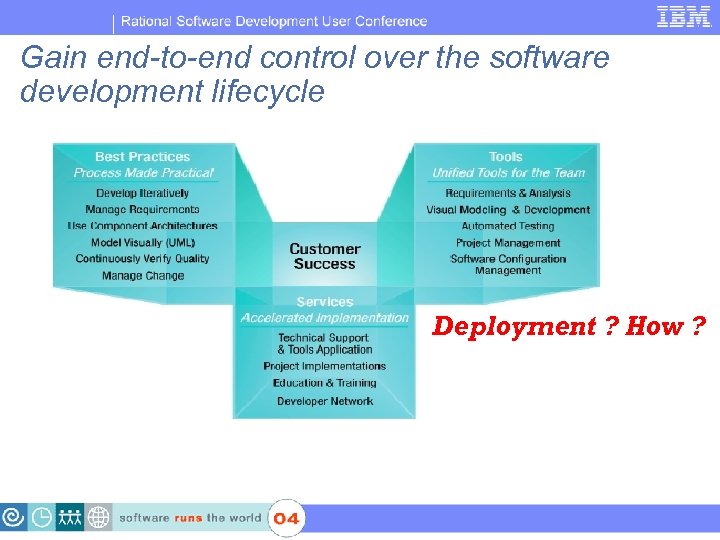 Rational Software Development User Conference

IBM

Gain end-to-end control over the software development lifecycle

Best Practices
Process Made Practical
Develop Iteratively
Manage Requirements
Use Component Architectures
Model Visually (UML)
Continuously Verify Quality
Manage Change

Customer Success

Tools
Unified Tools for the Team
Requirements & Analysis
Visual Modeling & Development
Automated Testing
Project Management
Software Configuration Management

Services
Accelerated Implementation
Technical Support & Tools Application
Project Implementations
Education & Training
Developer Network

Deployment ? How ?

software runs the world 04